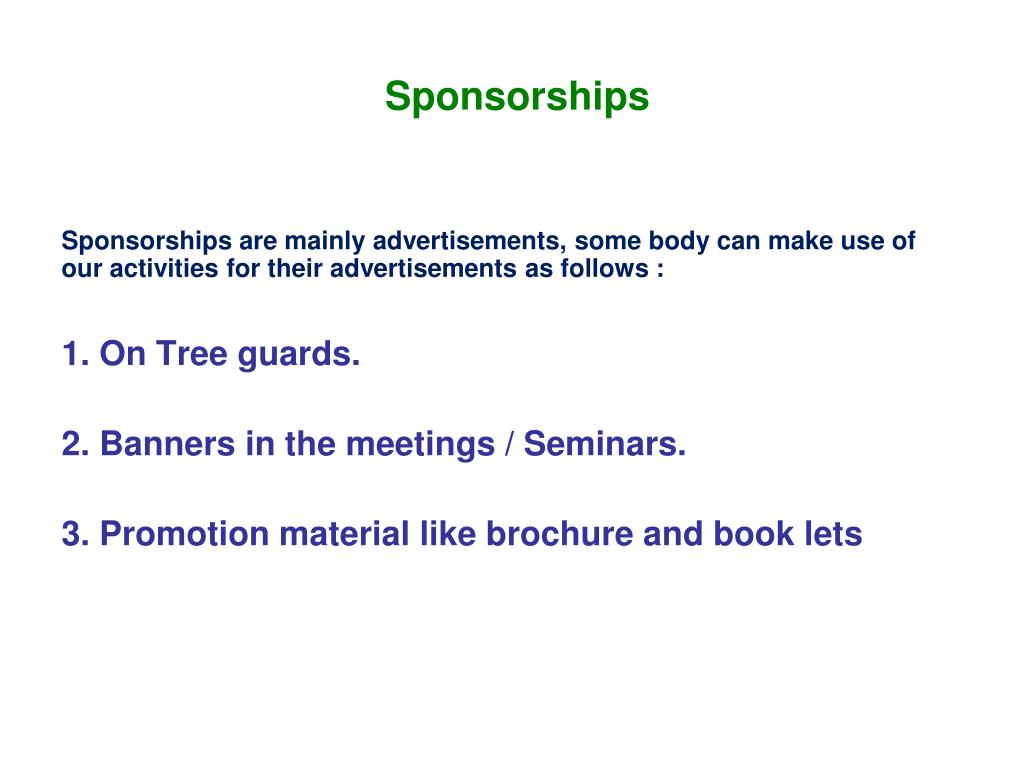 Sponsorships

Sponsorships are mainly advertisements, some body can make use of our activities for their advertisements as follows :

1. On Tree guards.

2. Banners in the meetings / Seminars.

3. Promotion material like brochure and book lets